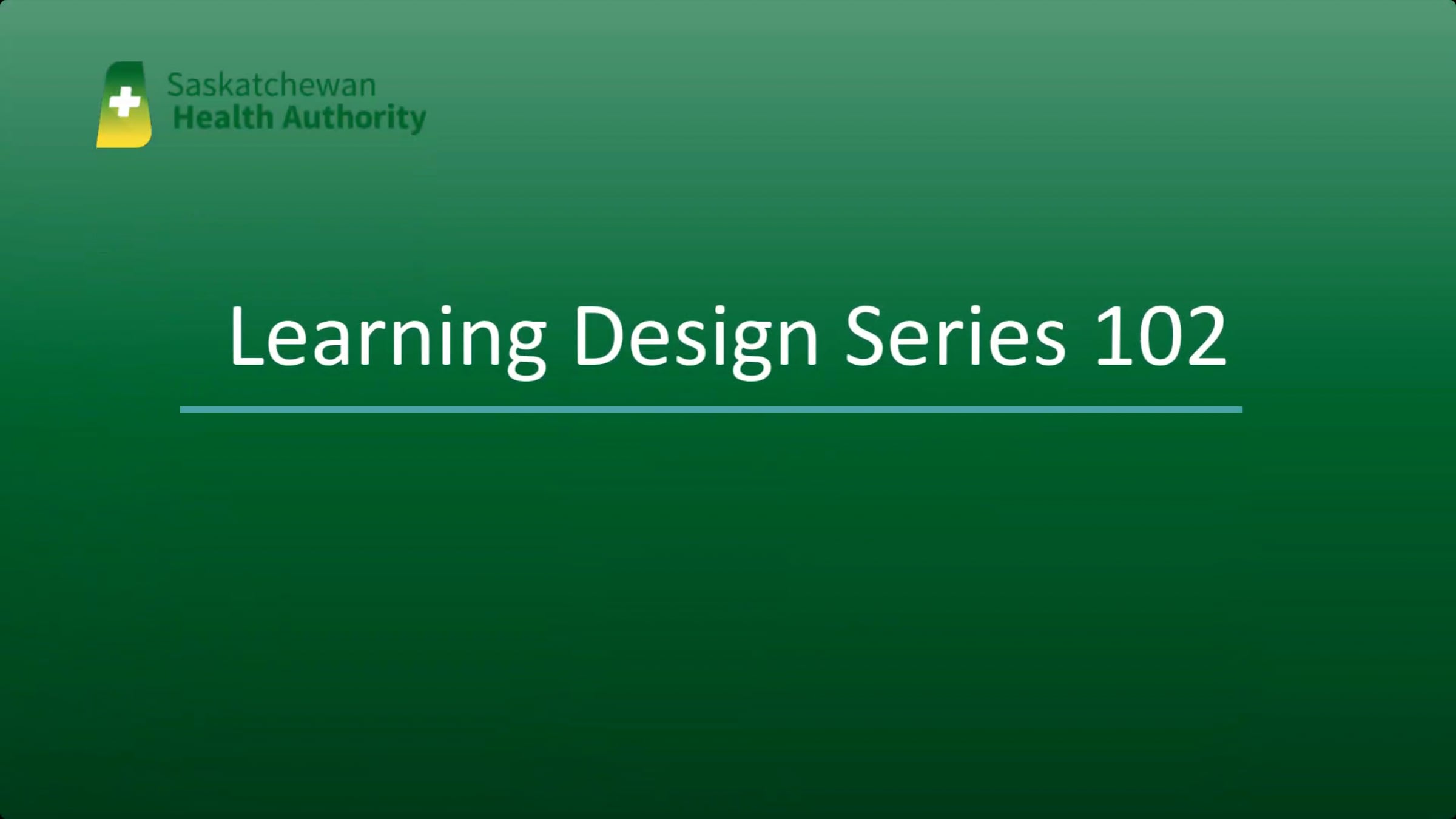 Saskatchewan
Health Authority

Learning Design Series 102